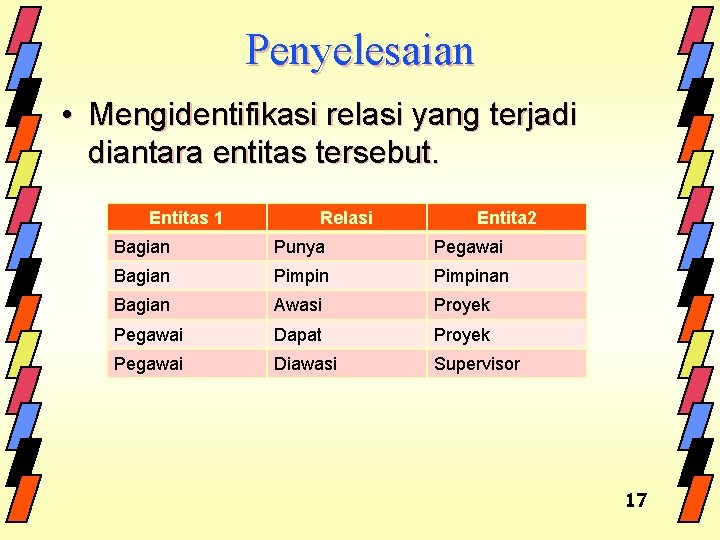 Penyelesaian

• Mengidentifikasi relasi yang terjadi diantara entitas tersebut.

| Entitas 1 | Relasi | Entita2 |
|---|---|---|
| Bagian | Punya | Pegawai |
| Bagian | Pimpin | Pimpinan |
| Bagian | Awasi | Proyek |
| Pegawai | Dapat | Proyek |
| Pegawai | Diawasi | Supervisor |

17